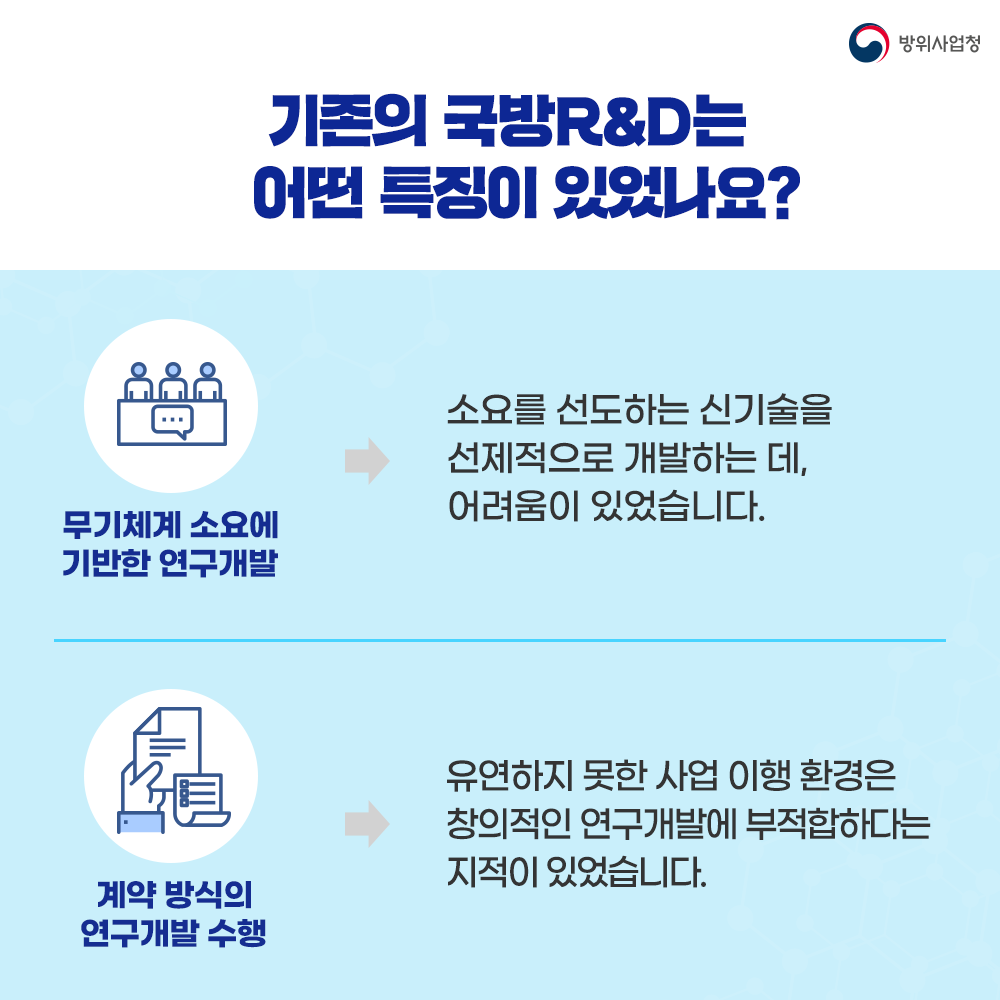 방위사업청

기존의 국방R&D는
어떤 특징이 있었나요?

무기체계 소요에
기반한 연구개발

소요를 선도하는 신기술을
선제적으로 개발하는 데,
어려움이 있었습니다.

계약 방식의
연구개발 수행

유연하지 못한 사업 이행 환경은
창의적인 연구개발에 부적합하다는
지적이 있었습니다.